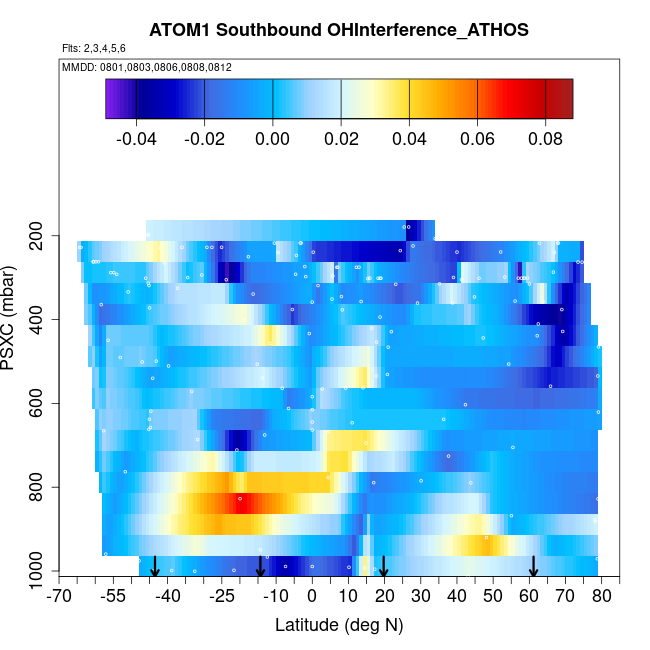 ATOM1 Southbound OHInterference_ATHOS

Flts: 2,3,4,5,6

MMDD: 0801,0803,0806,0808,0812

-0.04 -0.02 0.00 0.02 0.04 0.06 0.08

PSXC (mbar)

200
400
600
800
1000

-70 -55 -40 -25 -10 0 10 20 30 40 50 60 70 80

Latitude (deg N)